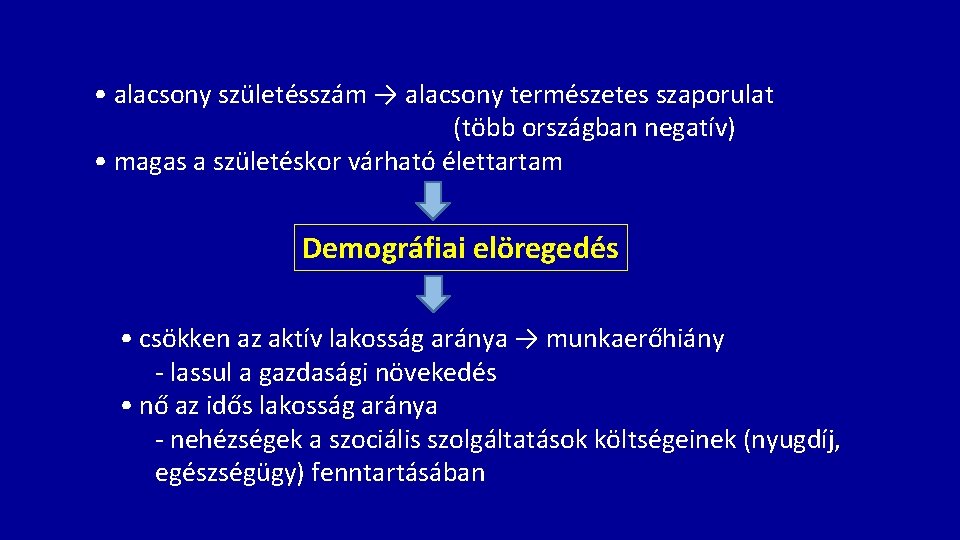 • alacsony születésszám → alacsony természetes szaporulat
(több országban negatív)
• magas a születéskor várható élettartam

Demográfiai elöregedés

• csökken az aktív lakosság aránya → munkaerőhiány
- lassul a gazdasági növekedés
• nő az idős lakosság aránya
- nehézségek a szociális szolgáltatások költségeinek (nyugdíj, egészségügy) fenntartásában